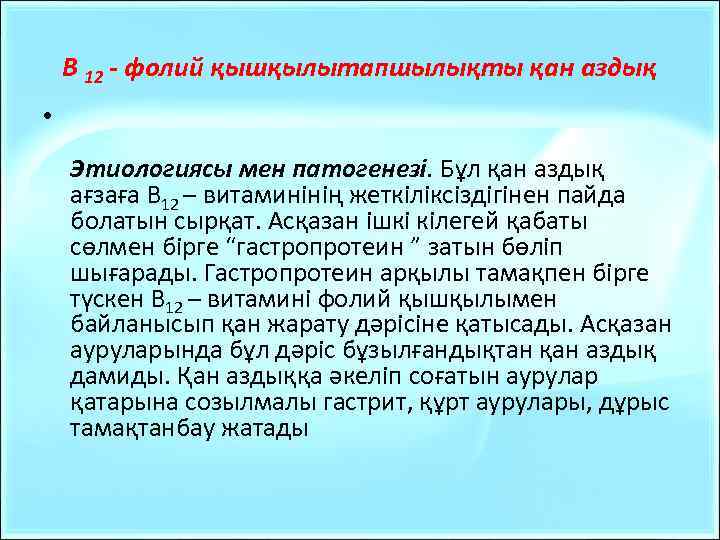 В $_{12}$ - фолий қышқылытапшылықты қан аздық

•

Этиологиясы мен патогенезі. Бұл қан аздық ағзаға В$_{12}$ – витаминінің жеткіліксіздігінен пайда болатын сырқат. Асқазан ішкі кілегей қабаты сөлмен бірге “гастропротеин ” затын бөліп шығарады. Гастропротеин арқылы тамақпен бірге түскен В$_{12}$ – витамині фолий қышқылымен байланысып қан жарату дәрісіне қатысады. Асқазан ауруларында бұл дәріс бұзылғандықтан қан аздық дамиды. Қан аздыққа әкеліп соғатын аурулар қатарына созылмалы гастрит, құрт аурулары, дұрыс тамақтанбау жатады